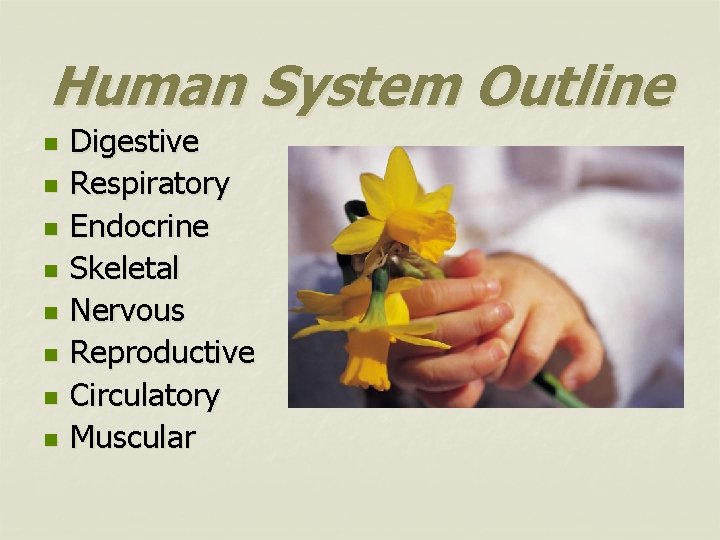 Human System Outline

- Digestive
- Respiratory
- Endocrine
- Skeletal
- Nervous
- Reproductive
- Circulatory
- Muscular